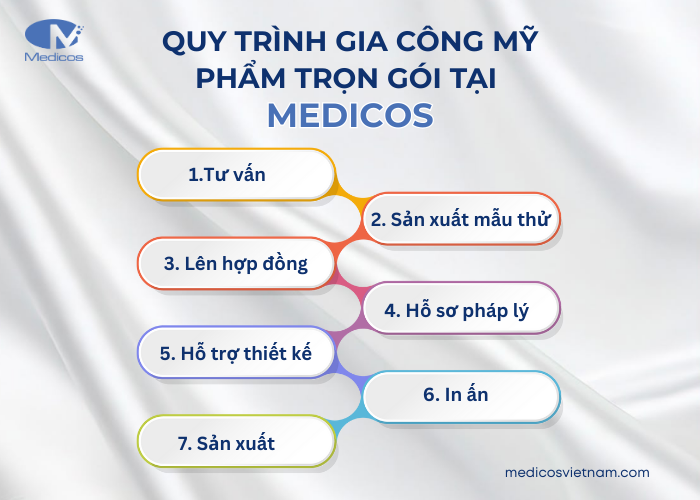 Medicos

QUY TRÌNH GIA CÔNG MỸ PHẨM TRỌN GÓI TẠI MEDICOS

1.Tư vấn

2. Sản xuất mẫu thử

3. Lên hợp đồng

4. Hồ sơ pháp lý

5. Hỗ trợ thiết kế

6. In ấn

7. Sản xuất

medicosvietnam.com